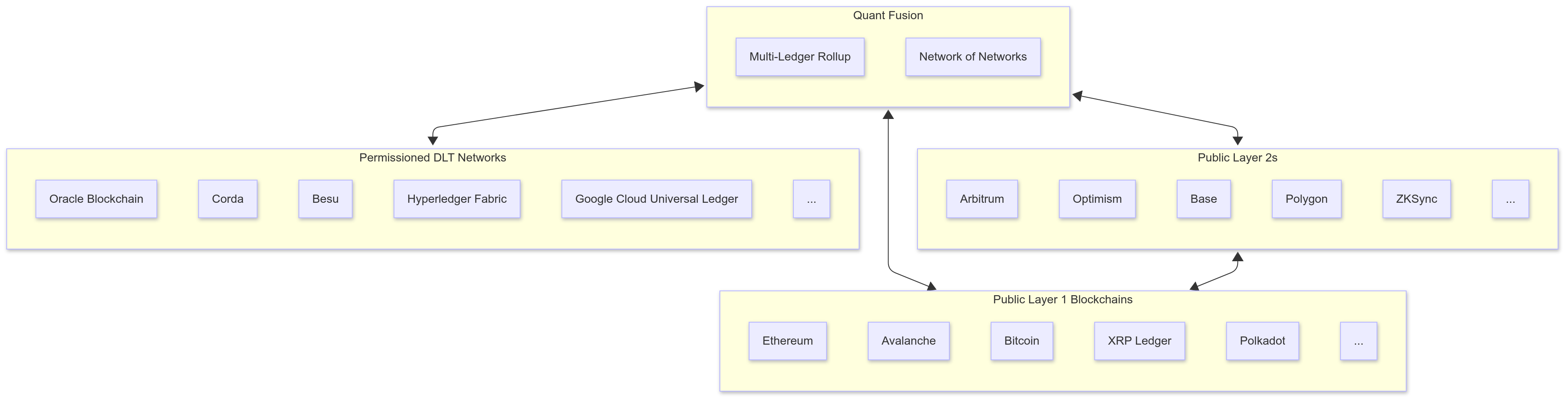 Quant Fusion

Multi-Ledger Rollup

Network of Networks

Permissioned DLT Networks

Oracle Blockchain

Corda

Besu

Hyperledger Fabric

Google Cloud Universal Ledger

...

Public Layer 2s

Arbitrum

Optimism

Base

Polygon

ZKSync

...

Public Layer 1 Blockchains

Ethereum

Avalanche

Bitcoin

XRP Ledger

Polkadot

...